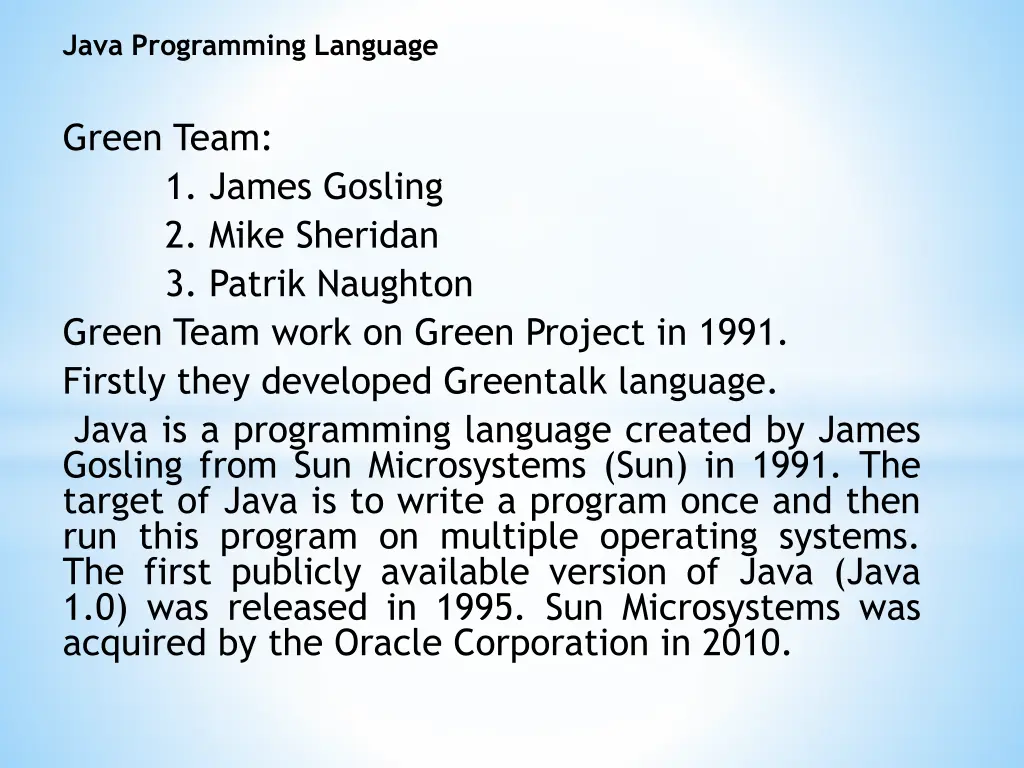 Java Programming Language

Green Team:
1. James Gosling
2. Mike Sheridan
3. Patrik Naughton
Green Team work on Green Project in 1991.
Firstly they developed Greentalk language.
Java is a programming language created by James Gosling from Sun Microsystems (Sun) in 1991. The target of Java is to write a program once and then run this program on multiple operating systems. The first publicly available version of Java (Java 1.0) was released in 1995. Sun Microsystems was acquired by the Oracle Corporation in 2010.